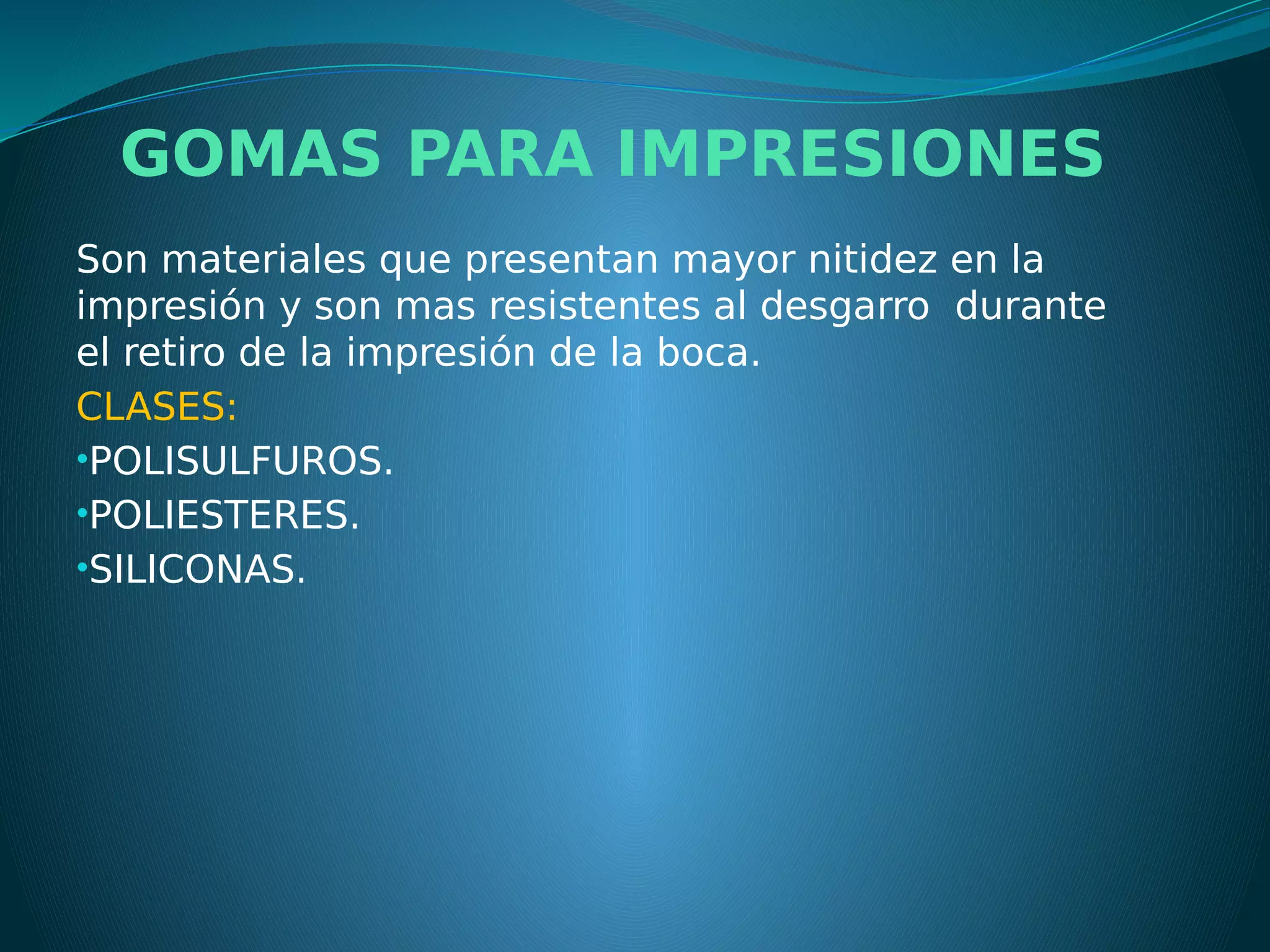 GOMAS PARA IMPRESIONES

Son materiales que presentan mayor nitidez en la impresión y son mas resistentes al desgarro durante el retiro de la impresión de la boca.

CLASES:

•POLISULFUROS.

•POLIESTERES.

•SILICONAS.